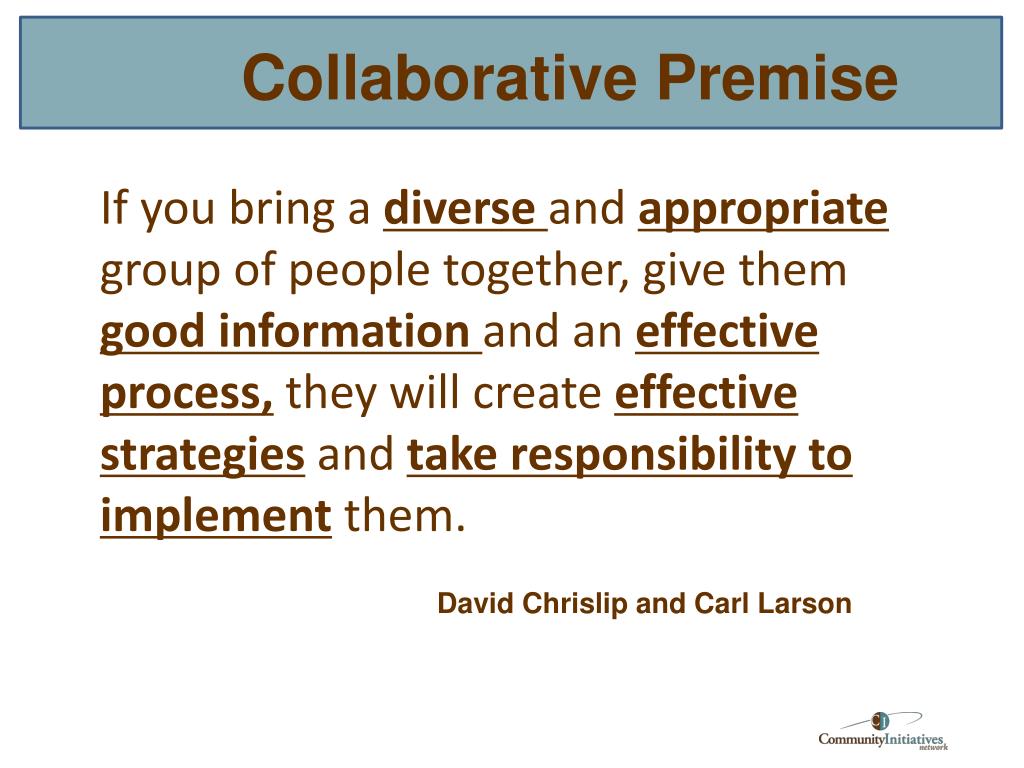 Collaborative Premise

If you bring a diverse and appropriate group of people together, give them good information and an effective process, they will create effective strategies and take responsibility to implement them.

David Chrislip and Carl Larson

CI
CommunityInitiatives network